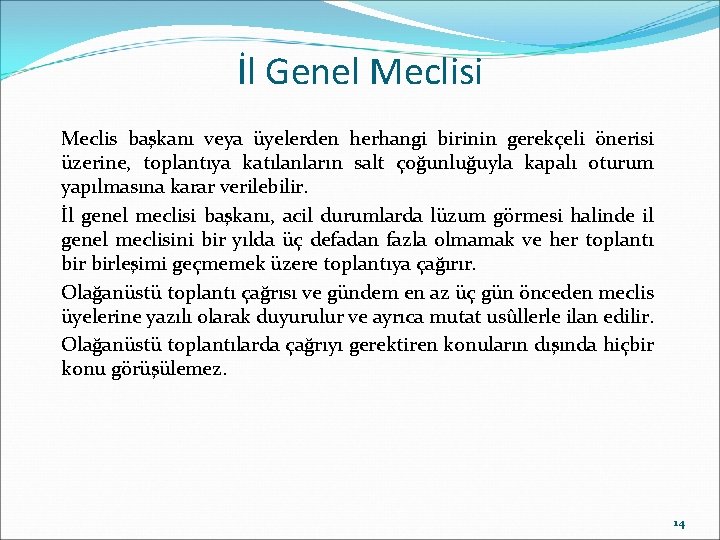 İl Genel Meclisi

Meclis başkanı veya üyelerden herhangi birinin gerekçeli önerisi üzerine, toplantıya katılanların salt çoğunluğuyla kapalı oturum yapılmasına karar verilebilir.

İl genel meclisi başkanı, acil durumlarda lüzum görmesi halinde il genel meclisini bir yılda üç defadan fazla olmamak ve her toplantı bir birleşimi geçmemek üzere toplantıya çağırır.

Olağanüstü toplantı çağrısı ve gündem en az üç gün önceden meclis üyelerine yazılı olarak duyurulur ve ayrıca mutat usûllerle ilan edilir.

Olağanüstü toplantılarda çağrıyı gerektiren konuların dışında hiçbir konu görüşülemez.

14